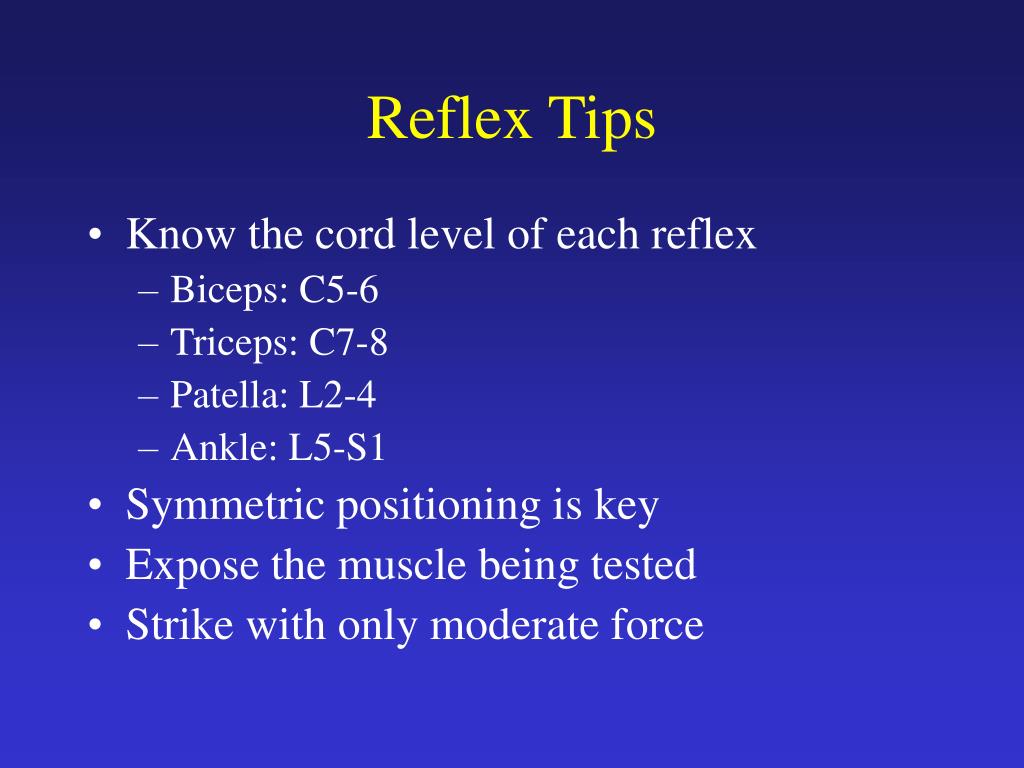 Reflex Tips

• Know the cord level of each reflex
– Biceps: C5-6
– Triceps: C7-8
– Patella: L2-4
– Ankle: L5-S1
• Symmetric positioning is key
• Expose the muscle being tested
• Strike with only moderate force